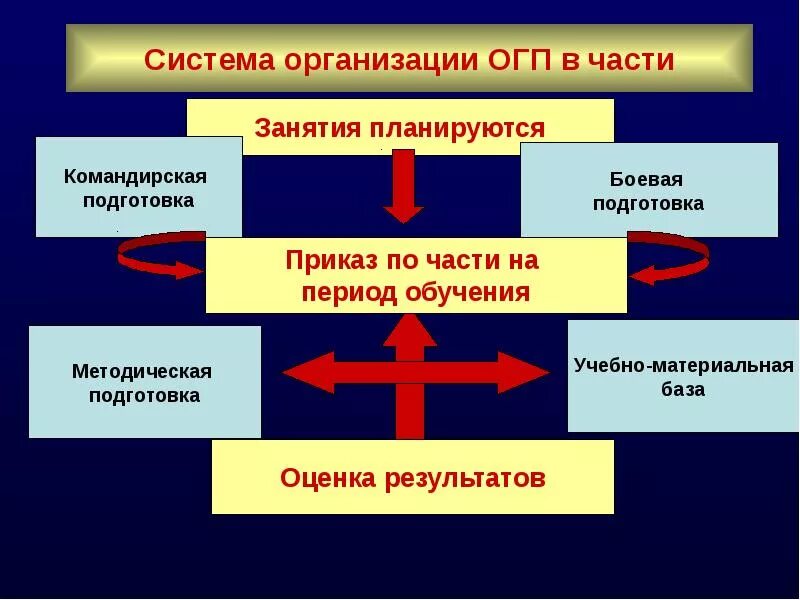 Система организации ОГП в части

Занятия планируются

Командирская подготовка

Боевая подготовка

Приказ по части на период обучения

Методическая подготовка

Учебно-материальная база

Оценка результатов